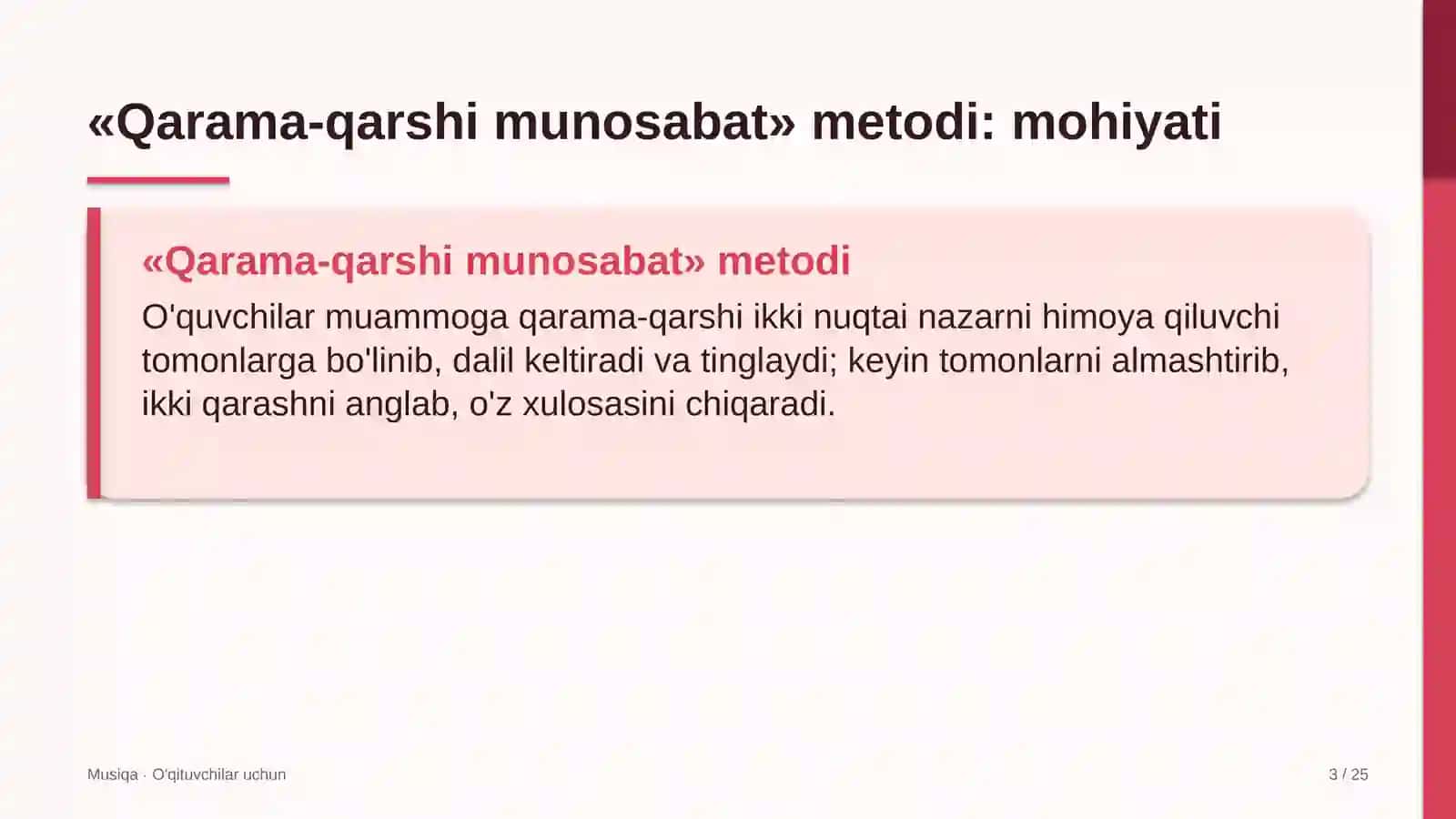 «Qarama-qarshi munosabat» metodi: mohiyati

«Qarama-qarshi munosabat» metodi

O'quvchilar muammoga qarama-qarshi ikki nuqtai nazarni himoya qiluvchi tomonlarga bo'linib, dalil keltiradi va tinglaydi; keyin tomonlarni almashtirib, ikki qarashni anglab, o'z xulosasini chiqaradi.

Musiqa · O'qituvchilar uchun

3 / 25